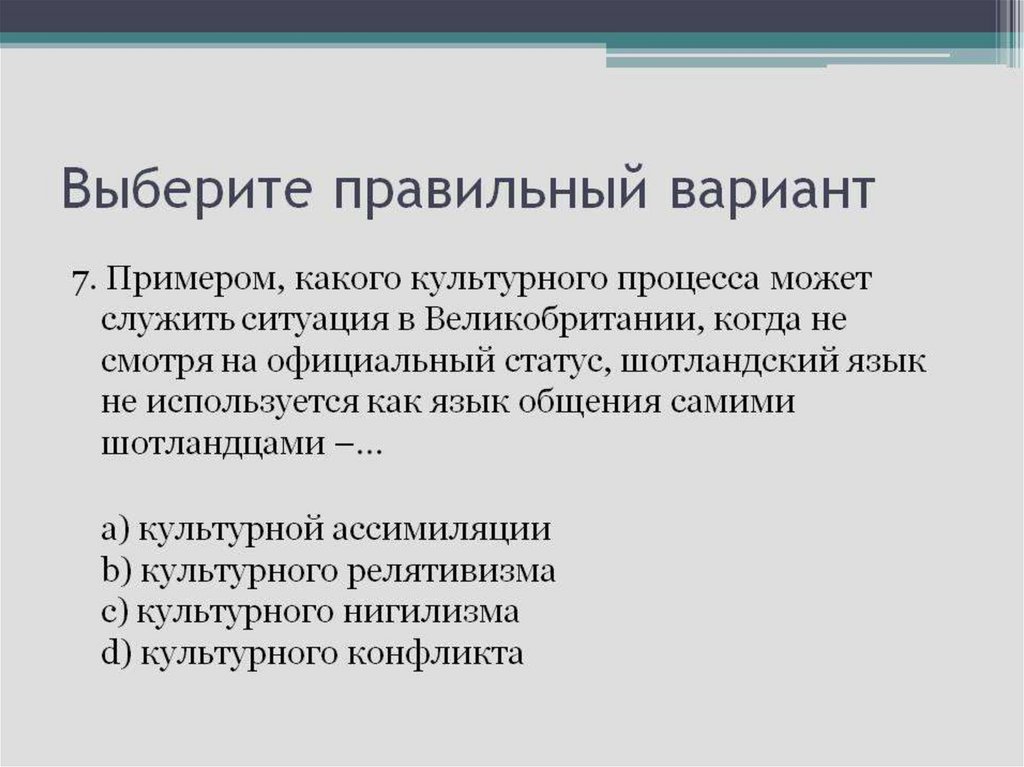 Выберите правильный вариант

7. Примером, какого культурного процесса может служить ситуация в Великобритании, когда не смотря на официальный статус, шотландский язык не используется как язык общения самими шотландцами –...

a) культурной ассимиляции
b) культурного релятивизма
c) культурного нигилизма
d) культурного конфликта